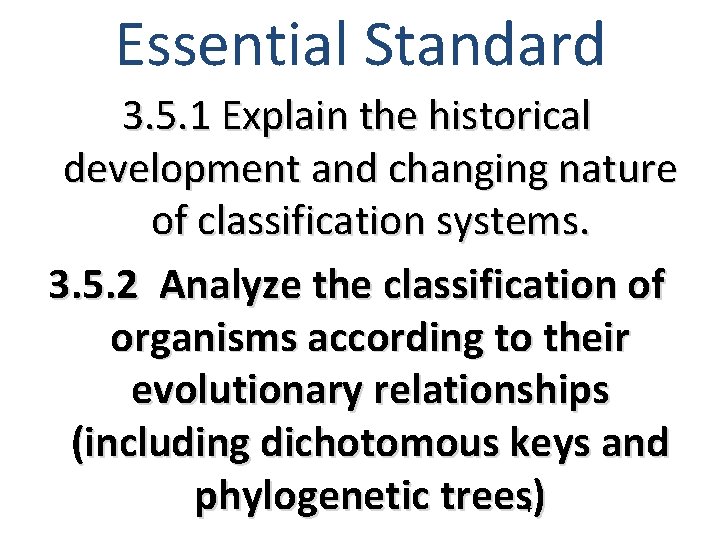 Essential Standard

3.5.1 Explain the historical development and changing nature of classification systems.

3.5.2 Analyze the classification of organisms according to their evolutionary relationships (including dichotomous keys and phylogenetic trees)